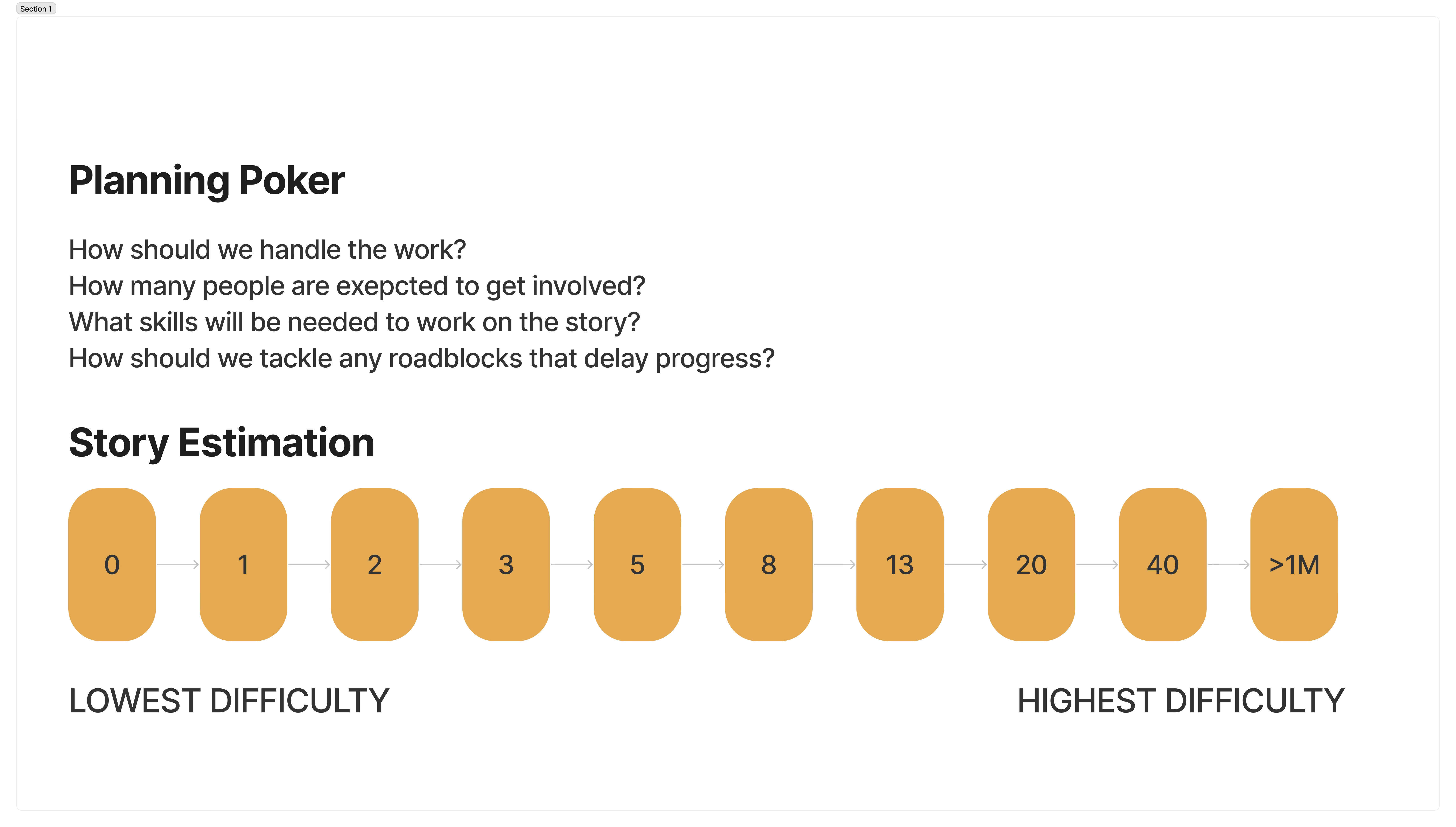 Section 1

Planning Poker

How should we handle the work?
How many people are exepcted to get involved?
What skills will be needed to work on the story?
How should we tackle any roadblocks that delay progress?

Story Estimation

0 1 2 3 5 8 13 20 40 >1M

LOWEST DIFFICULTY

HIGHEST DIFFICULTY